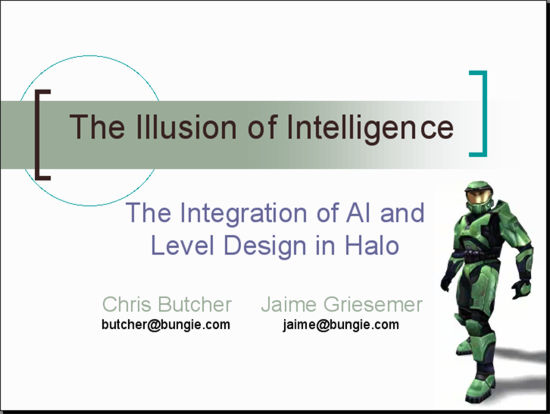 The Illusion of Intelligence

The Integration of AI and Level Design in Halo

Chris Butcher
butcher@bungie.com

Jaime Griesemer
jaime@bungie.com